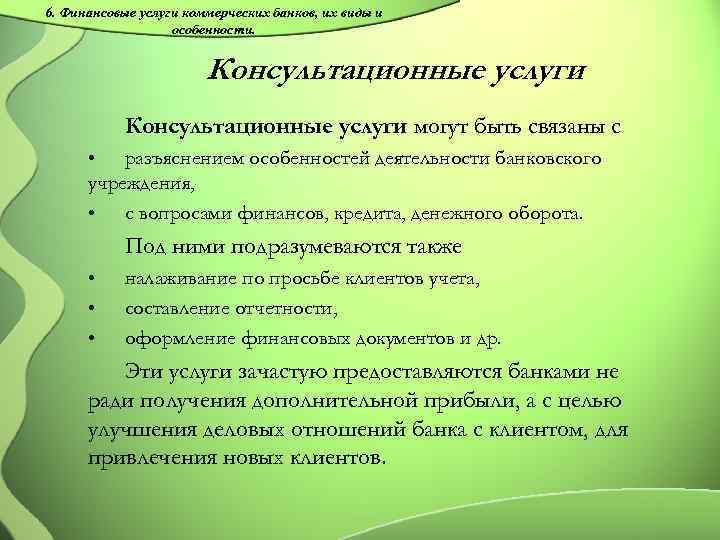 6. Финансовые услуги коммерческих банков, их виды и особенности.

Консультационные услуги

Консультационные услуги могут быть связаны с

• разъяснением особенностей деятельности банковского учреждения,

• с вопросами финансов, кредита, денежного оборота.

Под ними подразумеваются также

• налаживание по просьбе клиентов учета,

• составление отчетности,

• оформление финансовых документов и др.

Эти услуги зачастую предоставляются банками не ради получения дополнительной прибыли, а с целью улучшения деловых отношений банка с клиентом, для привлечения новых клиентов.